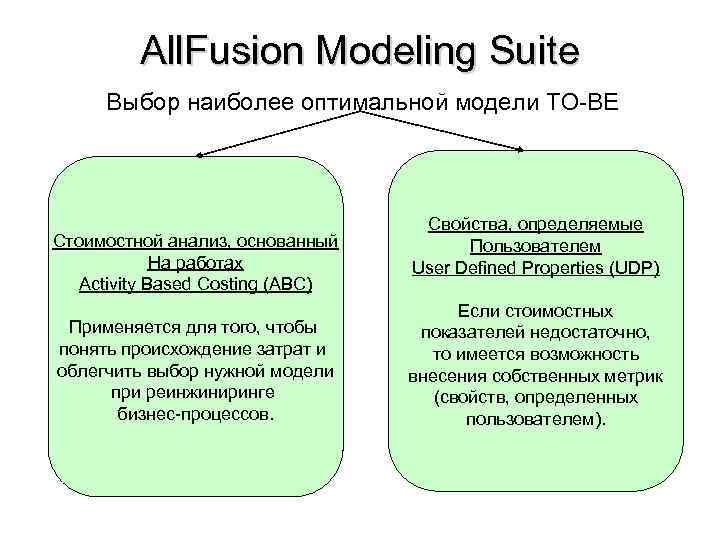 AllFusion Modeling Suite

Выбор наиболее оптимальной модели TO-BE

Стоимостной анализ, основанный
На работах
Activity Based Costing (ABC)

Применяется для того, чтобы понять происхождение затрат и облегчить выбор нужной модели при реинжиниринге бизнес-процессов.

Свойства, определяемые
Пользователем
User Defined Properties (UDP)

Если стоимостных показателей недостаточно, то имеется возможность внесения собственных метрик (свойств, определенных пользователем).